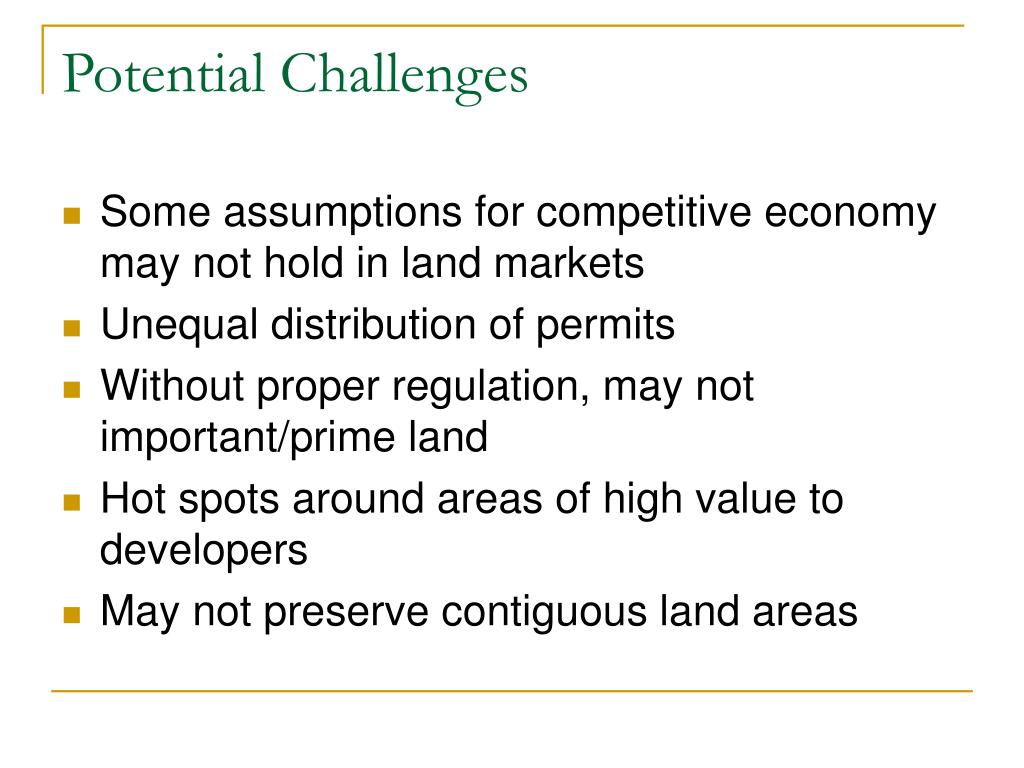 Potential Challenges

- Some assumptions for competitive economy may not hold in land markets
- Unequal distribution of permits
- Without proper regulation, may not important/prime land
- Hot spots around areas of high value to developers
- May not preserve contiguous land areas